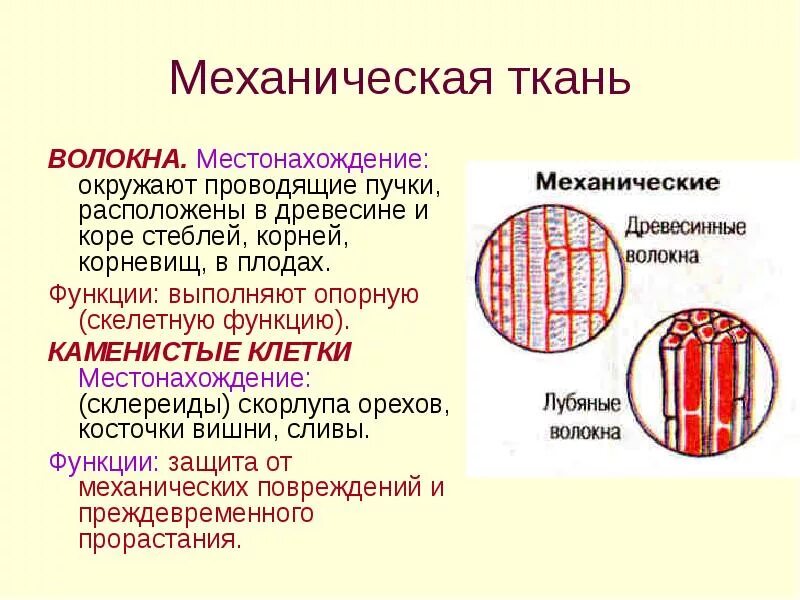 Механическая ткань

ВОЛОКНА. Местонахождение: окружают проводящие пучки, расположены в древесине и коре стеблей, корней, корневищ, в плодах.

Функции: выполняют опорную (скелетную функцию).

КАМЕНИСТЫЕ КЛЕТКИ Местонахождение: (склереиды) скорлупа орехов, косточки вишни, сливы.

Функции: защита от механических повреждений и преждевременного прорастания.

Механические

Древесинные волокна

Лубяные волокна